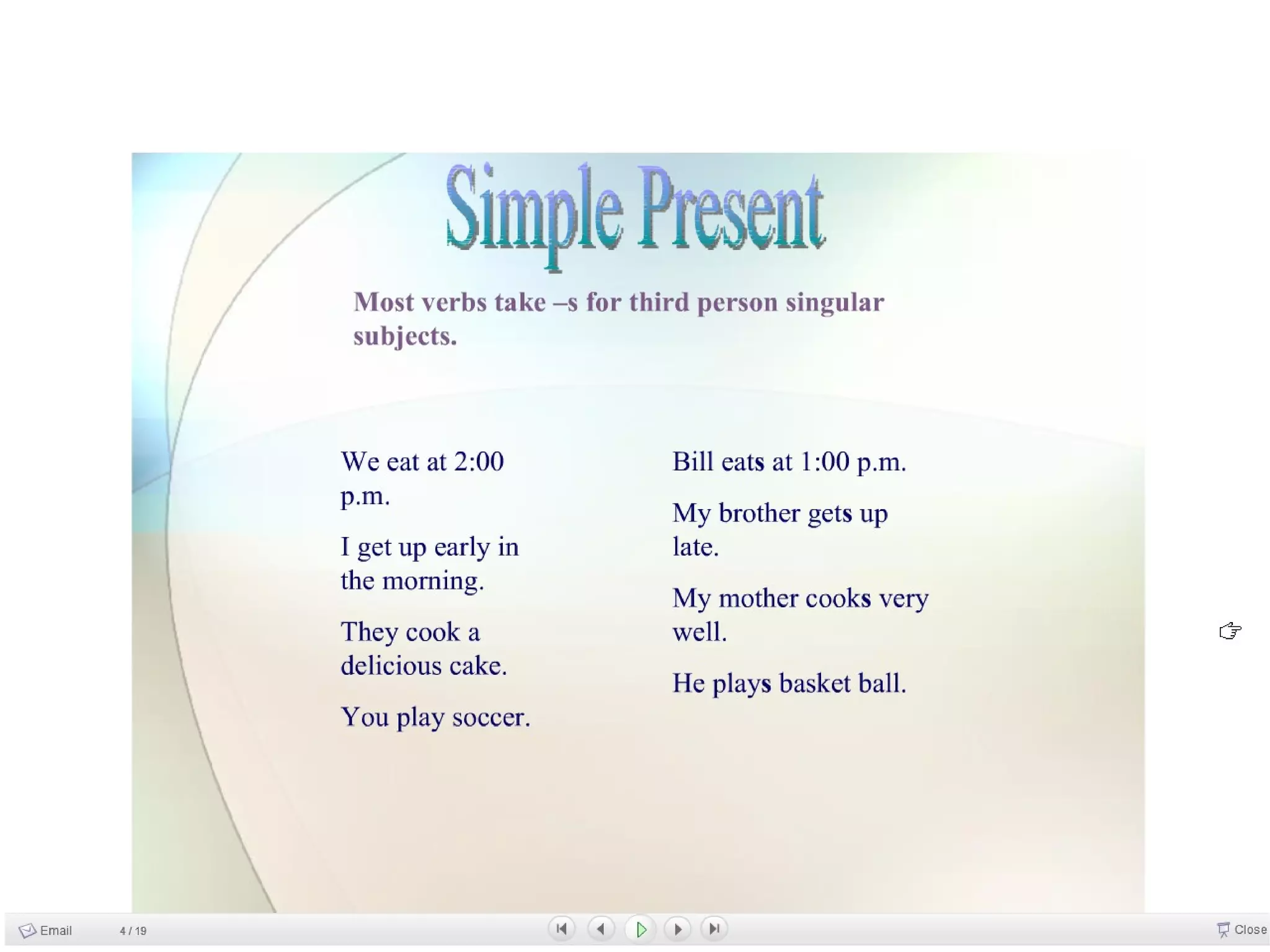 Simple Present

Most verbs take –s for third person singular subjects.

We eat at 2:00 p.m.

I get up early in the morning.

They cook a delicious cake.

You play soccer.

Bill eats at 1:00 p.m.

My brother gets up late.

My mother cooks very well.

He plays basket ball.

Email 4 / 19 Close